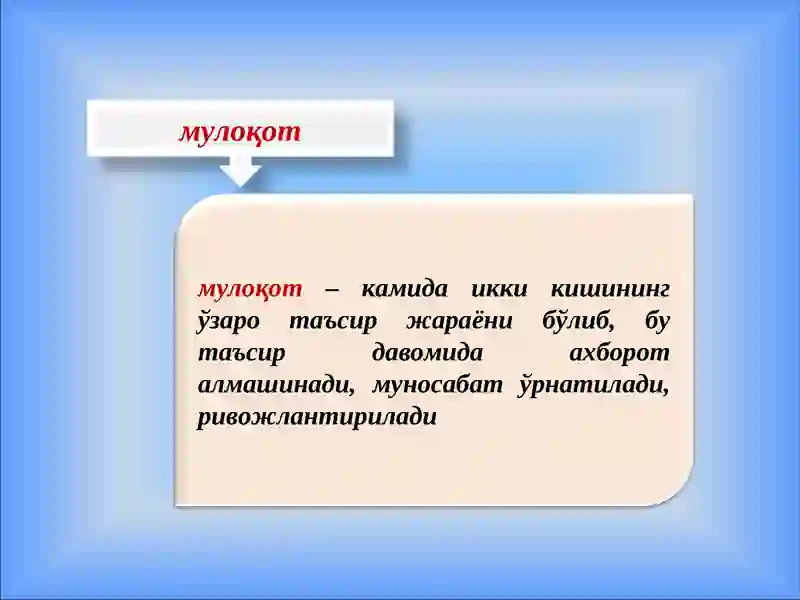 мулоқот

мулоқот – камида икки кишининг ўзаро таъсир жараёни бўлиб, бу таъсир давомида ахборот алмашинади, муносабат ўрнатилади, ривожлантирилади